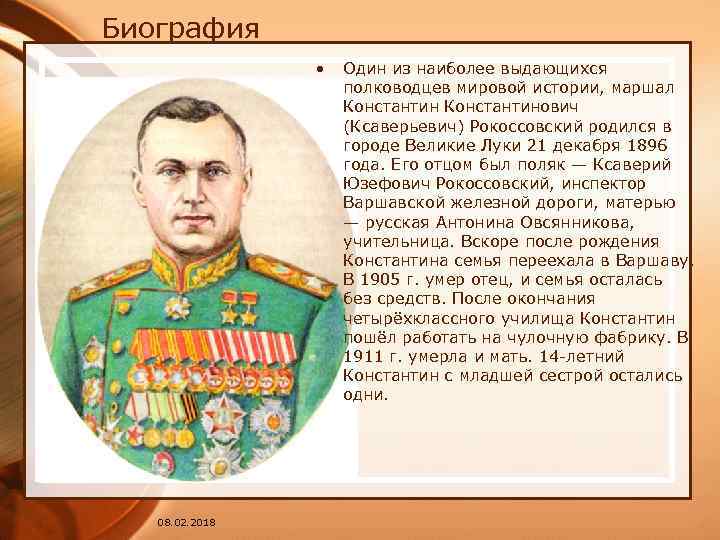 Биография

• Один из наиболее выдающихся полководцев мировой истории, маршал Константин Константинович (Ксаверьевич) Рокоссовский родился в городе Великие Луки 21 декабря 1896 года. Его отцом был поляк — Ксаверий Юзефович Рокоссовский, инспектор Варшавской железной дороги, матерью — русская Антонина Овсянникова, учительница. Вскоре после рождения Константина семья переехала в Варшаву. В 1905 г. умер отец, и семья осталась без средств. После окончания четырёхклассного училища Константин пошёл работать на чулочную фабрику. В 1911 г. умерла и мать. 14-летний Константин с младшей сестрой остались одни.

08.02.2018